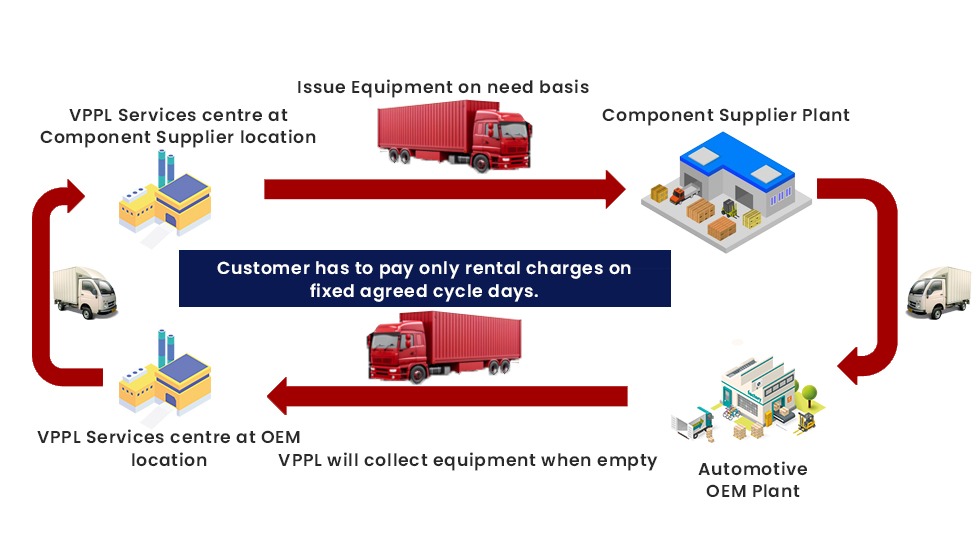 Issue Equipment on need basis

VPPL Services centre at Component Supplier location

Component Supplier Plant

Customer has to pay only rental charges on fixed agreed cycle days.

VPPL Services centre at OEM location

VPPL will collect equipment when empty

Automotive OEM Plant